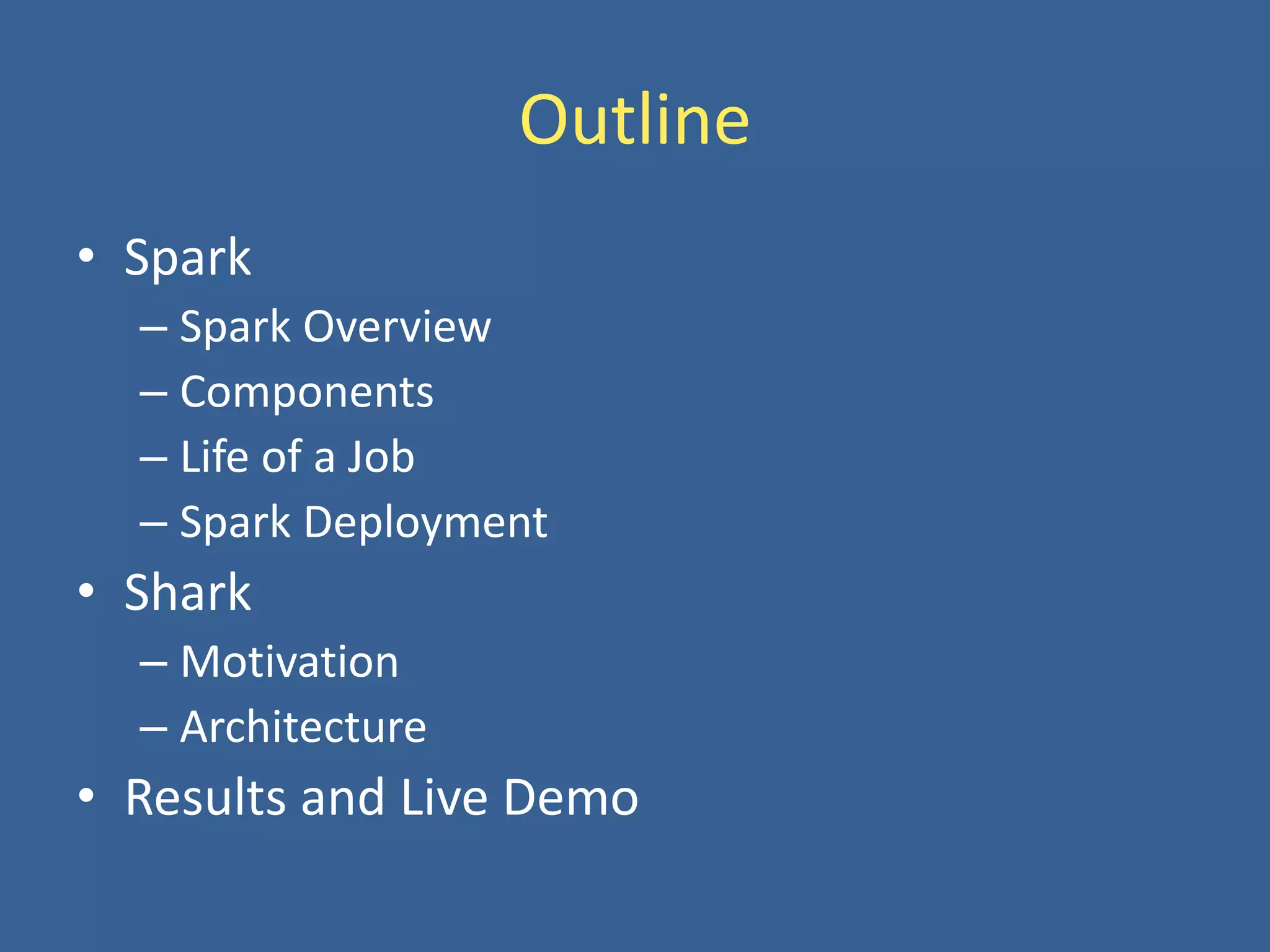 Outline

• Spark
– Spark Overview
– Components
– Life of a Job
– Spark Deployment
• Shark
– Motivation
– Architecture
• Results and Live Demo